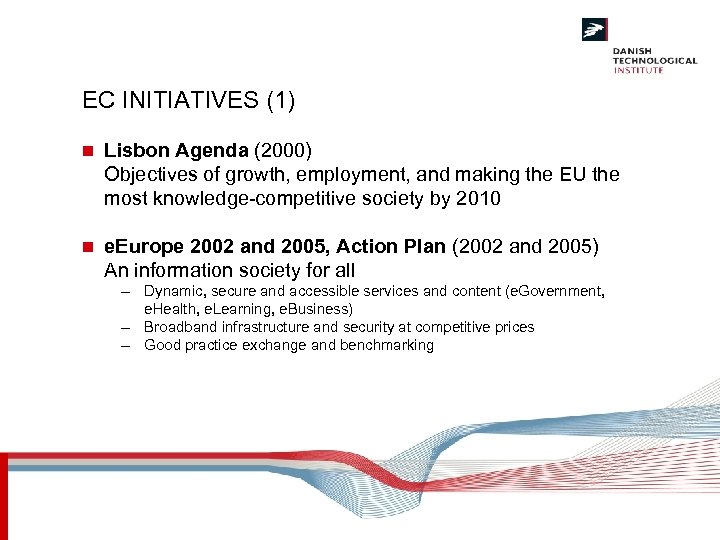 DANISH
TECHNOLOGICAL
INSTITUTE

EC INITIATIVES (1)

Lisbon Agenda (2000)
Objectives of growth, employment, and making the EU the most knowledge-competitive society by 2010

eEurope 2002 and 2005, Action Plan (2002 and 2005)
An information society for all
– Dynamic, secure and accessible services and content (eGovernment, eHealth, eLearning, eBusiness)
– Broadband infrastructure and security at competitive prices
– Good practice exchange and benchmarking